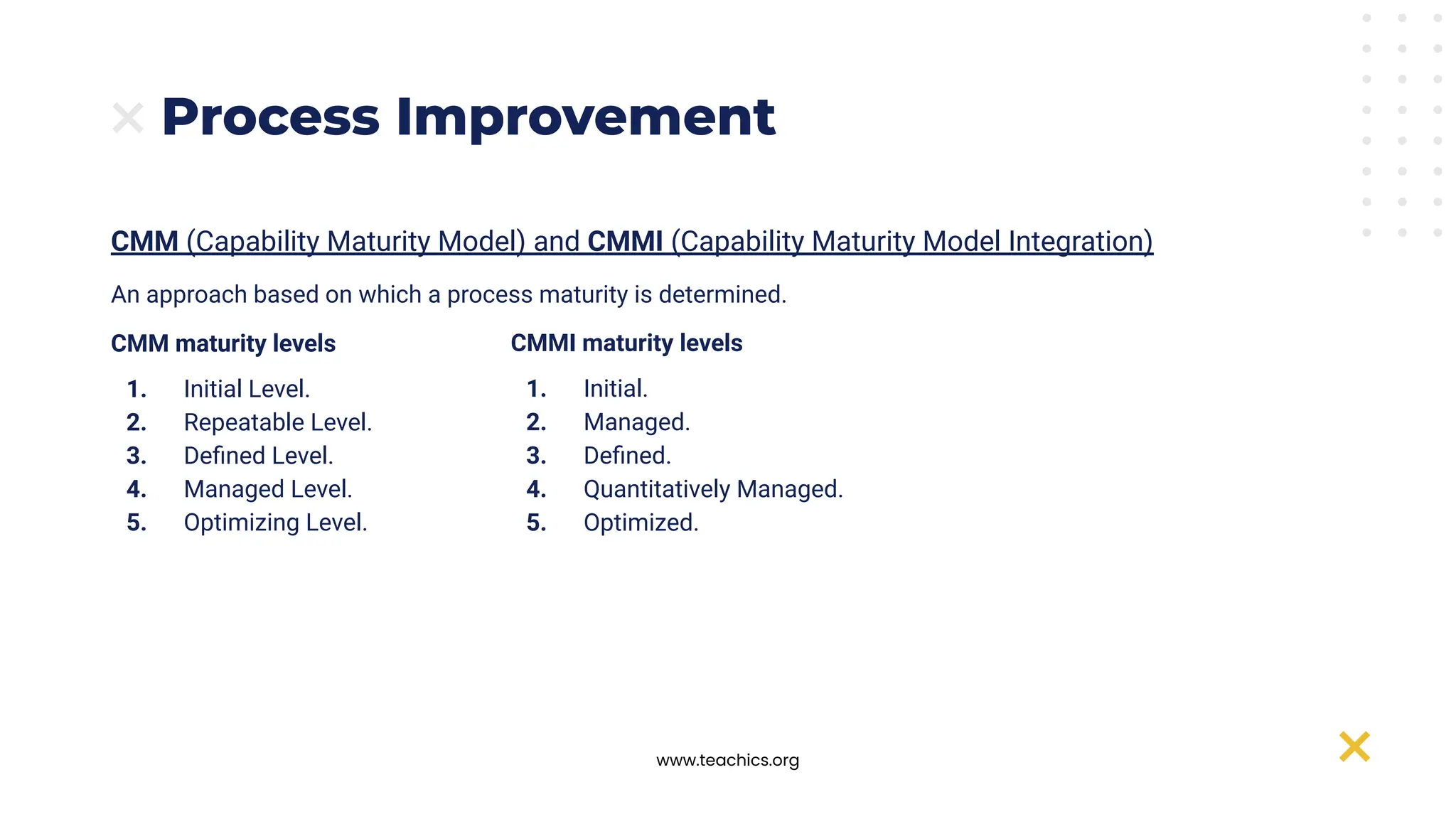 Process Improvement

CMM (Capability Maturity Model) and CMMI (Capability Maturity Model Integration)

An approach based on which a process maturity is determined.

CMM maturity levels

1. Initial Level.
2. Repeatable Level.
3. Defined Level.
4. Managed Level.
5. Optimizing Level.

CMMI maturity levels

1. Initial.
2. Managed.
3. Defined.
4. Quantitatively Managed.
5. Optimized.

www.teachics.org